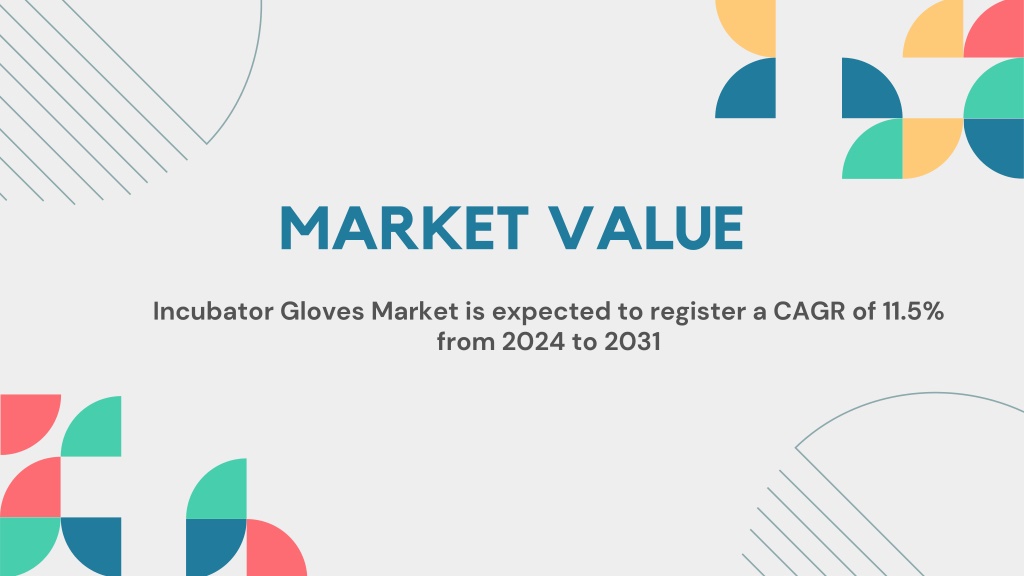 MARKET VALUE

Incubator Gloves Market is expected to register a CAGR of 11.5% from 2024 to 2031